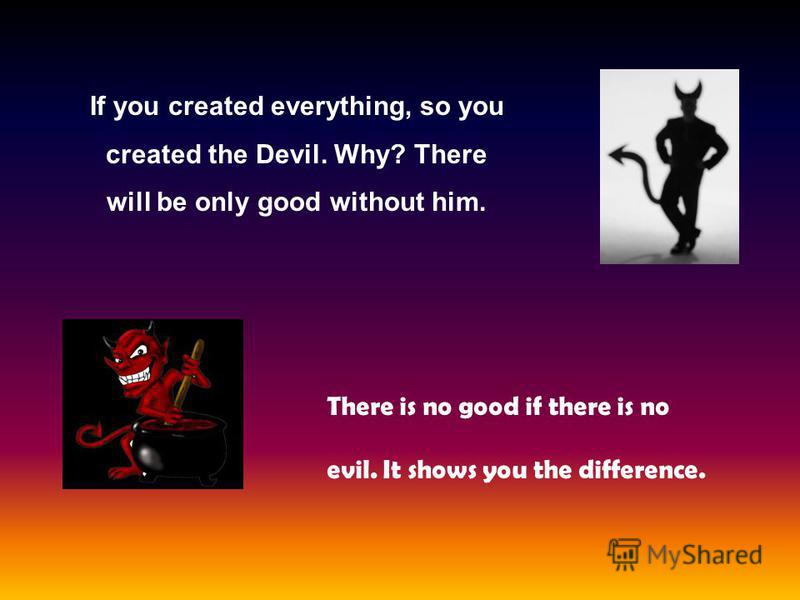 If you created everything, so you created the Devil. Why? There will be only good without him.

There is no good if there is no evil. It shows you the difference.

MyShared